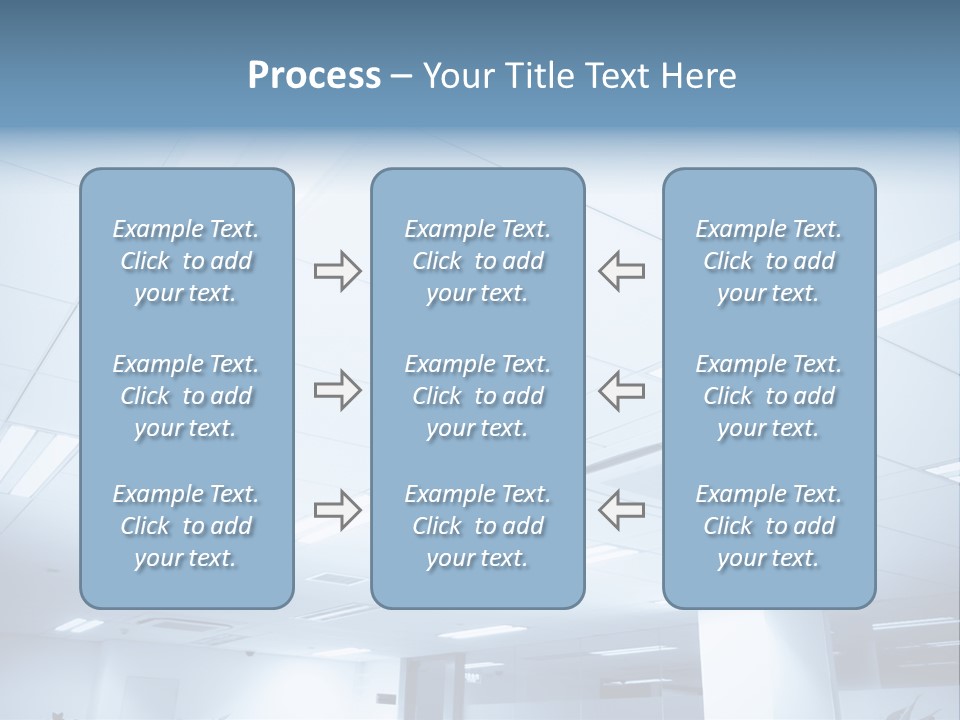 Process – Your Title Text Here

Example Text. Click to add your text.

Example Text. Click to add your text.

Example Text. Click to add your text.

Example Text. Click to add your text.

Example Text. Click to add your text.

Example Text. Click to add your text.

Example Text. Click to add your text.

Example Text. Click to add your text.

Example Text. Click to add your text.